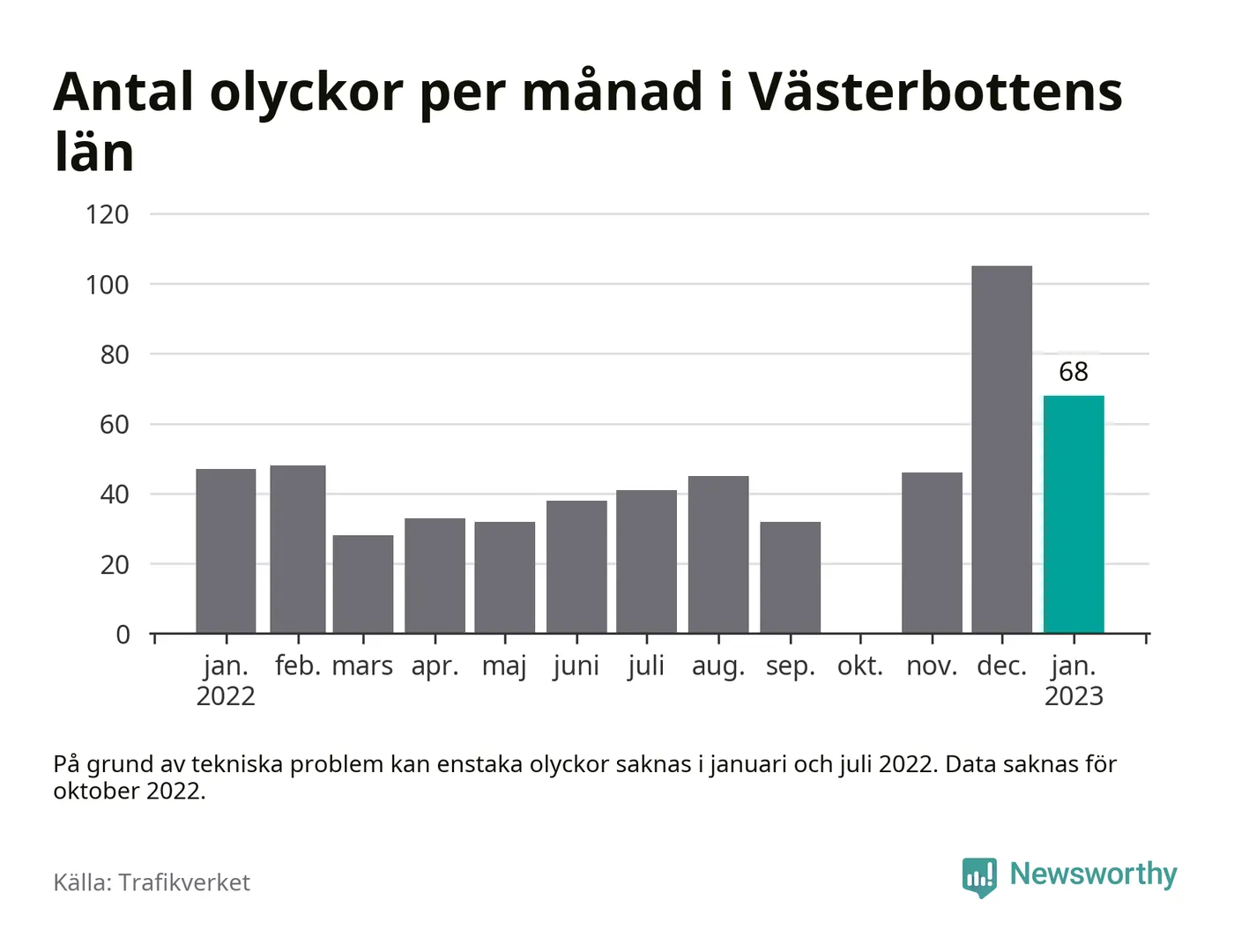 Antal olyckor per månad i Västerbottens län

120
100
80
60
40
20
0

68

jan. 2022 feb. mars apr. maj juni juli aug. sep. okt. nov. dec. jan. 2023

På grund av tekniska problem kan enstaka olyckor saknas i januari och juli 2022. Data saknas för oktober 2022.

Källa: Trafikverket

Newsworthy